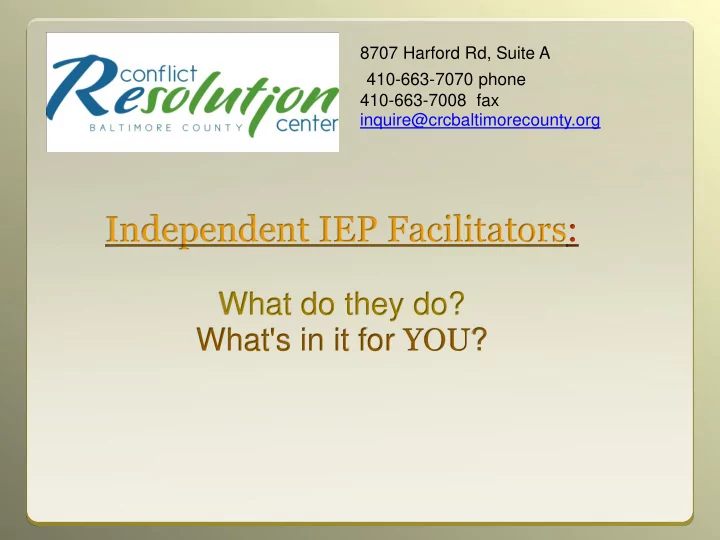 conflict Resolution center BALTIMORE COUNTY

8707 Harford Rd, Suite A
410-663-7070 phone
410-663-7008 fax
inquire@crcbaltimorecounty.org

Independent IEP Facilitators:

What do they do?
What's in it for YOU?